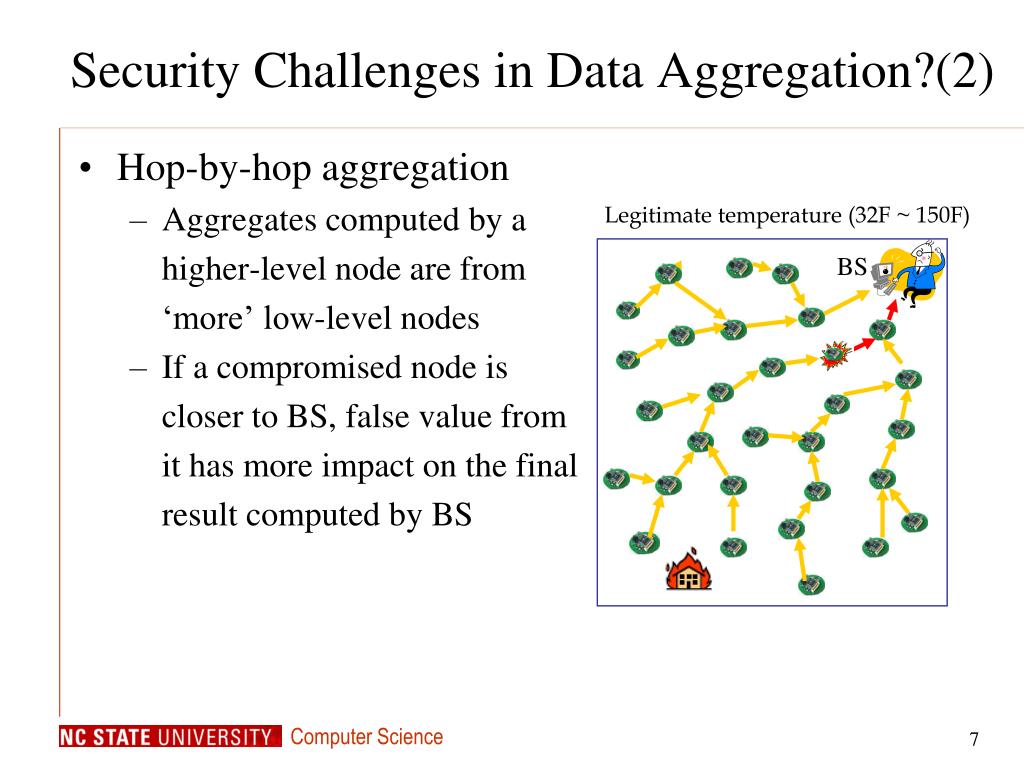 Security Challenges in Data Aggregation?(2)

• Hop-by-hop aggregation
– Aggregates computed by a higher-level node are from ‘more’ low-level nodes
– If a compromised node is closer to BS, false value from it has more impact on the final result computed by BS

Legitimate temperature (32F ~ 150F)

BS

NC STATE UNIVERSITY Computer Science

7